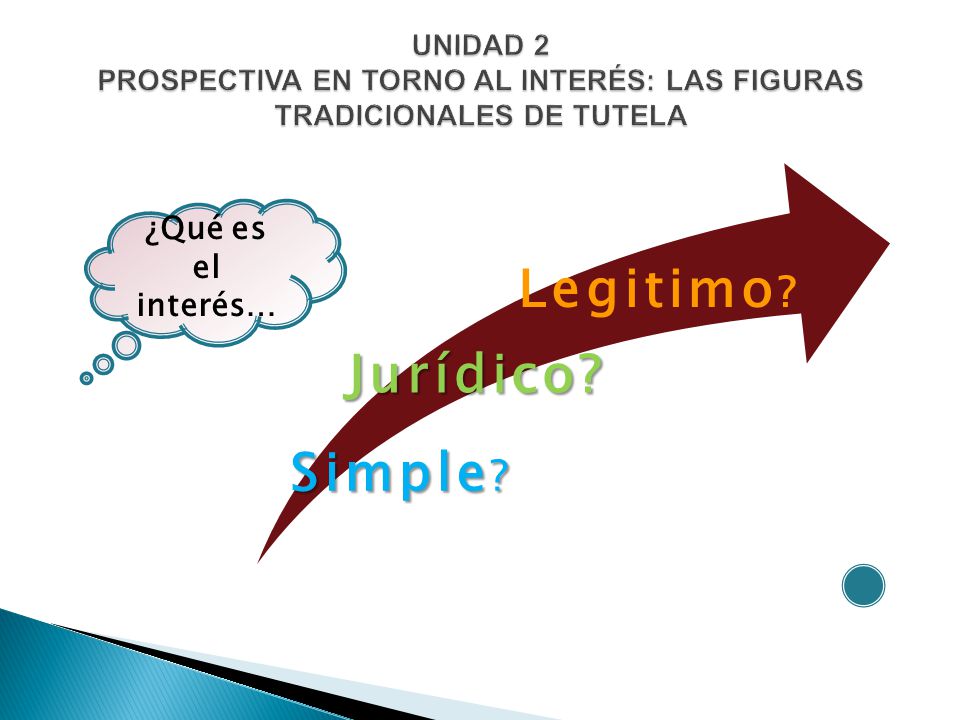 UNIDAD 2
PROSPECTIVA EN TORNO AL INTERÉS: LAS FIGURAS TRADICIONALES DE TUTELA

¿Qué es el interés...

Legitimo?

Jurídico?

Simple?